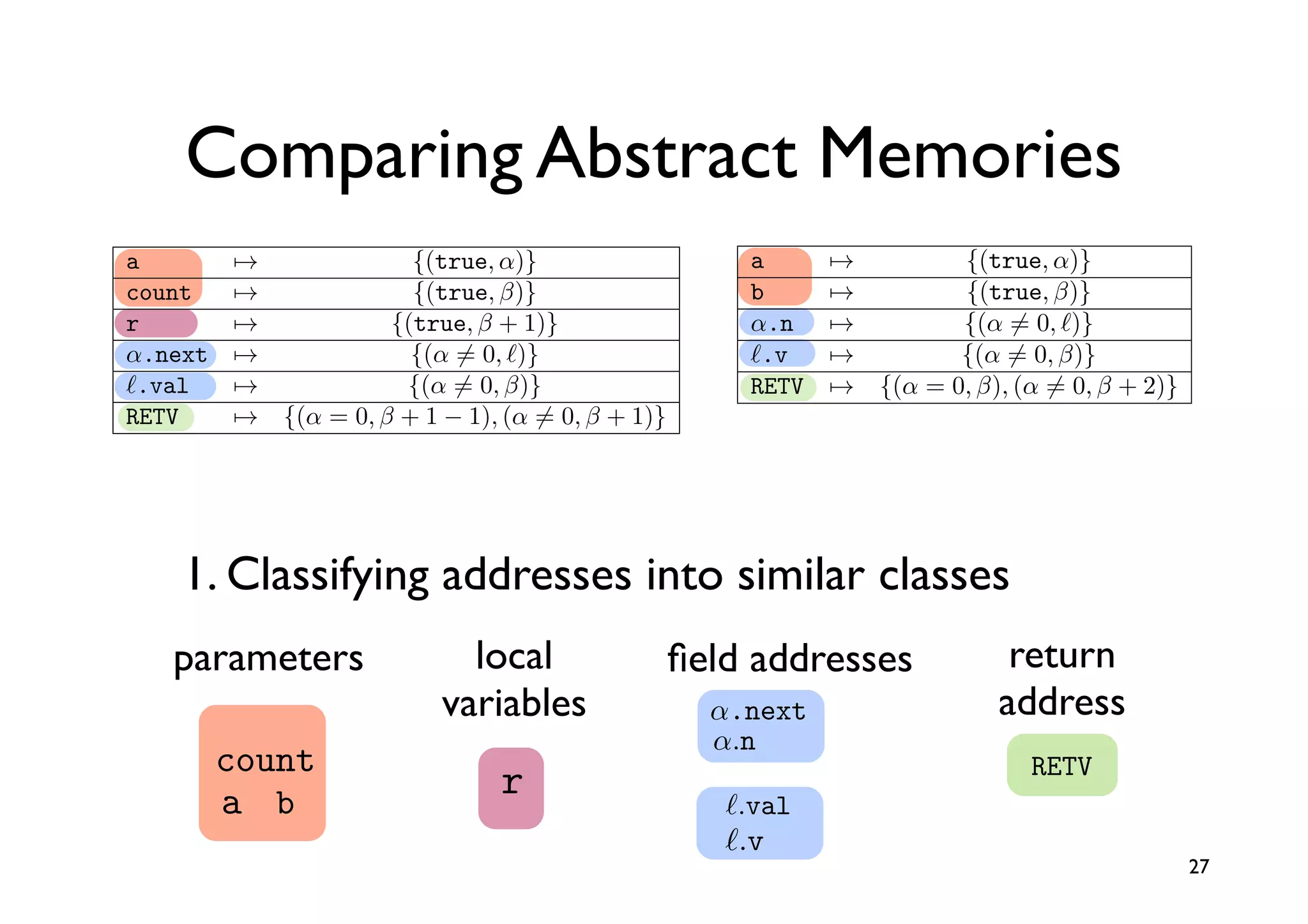 Comparing Abstract Memories

| | | |
|---|---|---|
| a | $\mapsto$ | $\{(\texttt{true}, \alpha)\}$ |
| count | $\mapsto$ | $\{(\texttt{true}, \beta)\}$ |
| r | $\mapsto$ | $\{(\texttt{true}, \beta + 1)\}$ |
| $\alpha$.next | $\mapsto$ | $\{(\alpha \neq 0, \ell)\}$ |
| $\ell$.val | $\mapsto$ | $\{(\alpha \neq 0, \beta)\}$ |
| RETV | $\mapsto$ | $\{(\alpha = 0, \beta + 1 - 1), (\alpha \neq 0, \beta + 1)\}$ |

| | | |
|---|---|---|
| a | $\mapsto$ | $\{(\texttt{true}, \alpha)\}$ |
| b | $\mapsto$ | $\{(\texttt{true}, \beta)\}$ |
| $\alpha$.n | $\mapsto$ | $\{(\alpha \neq 0, \ell)\}$ |
| $\ell$.v | $\mapsto$ | $\{(\alpha \neq 0, \beta)\}$ |
| RETV | $\mapsto$ | $\{(\alpha = 0, \beta), (\alpha \neq 0, \beta + 2)\}$ |

1. Classifying addresses into similar classes

parameters

count
a b

local variables

r

field addresses

$\alpha$.next
$\alpha$.n

$\ell$.val
$\ell$.v

return address

RETV

27